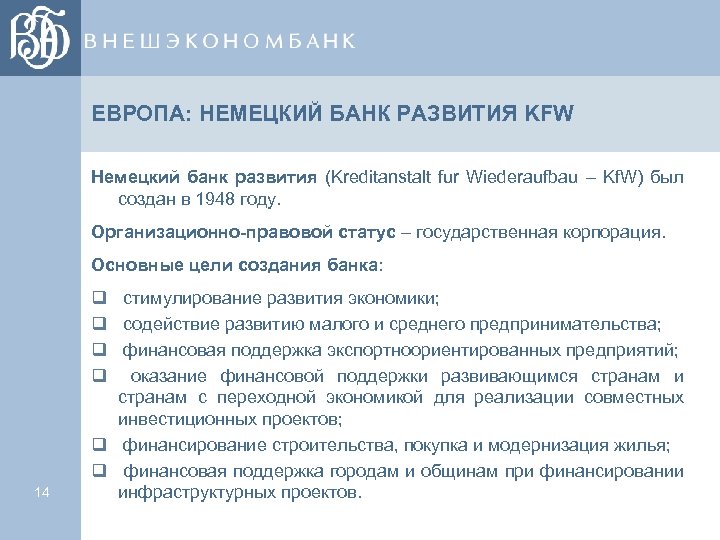 ВЭБ

ВНЕШЭКОНОМБАНК

ЕВРОПА: НЕМЕЦКИЙ БАНК РАЗВИТИЯ KFW

Немецкий банк развития (Kreditanstalt fur Wiederaufbau – KfW) был создан в 1948 году.

Организационно-правовой статус – государственная корпорация.

Основные цели создания банка:

❑ стимулирование развития экономики;
❑ содействие развитию малого и среднего предпринимательства;
❑ финансовая поддержка экспортноориентированных предприятий;
❑ оказание финансовой поддержки развивающимся странам и странам с переходной экономикой для реализации совместных инвестиционных проектов;
❑ финансирование строительства, покупка и модернизация жилья;
❑ финансовая поддержка городам и общинам при финансировании инфраструктурных проектов.

14